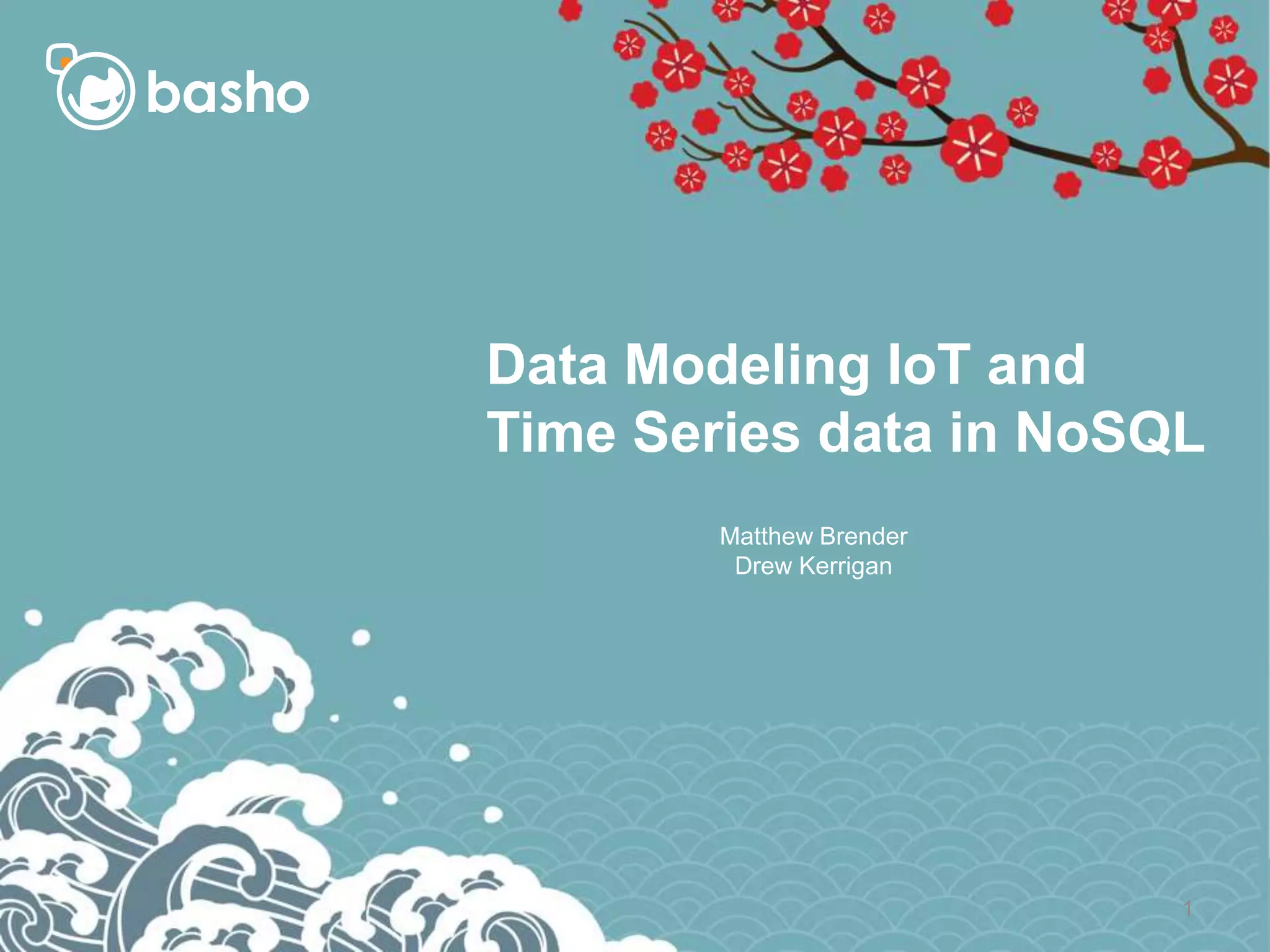 basho

Data Modeling IoT and Time Series data in NoSQL

Matthew Brender
Drew Kerrigan

1